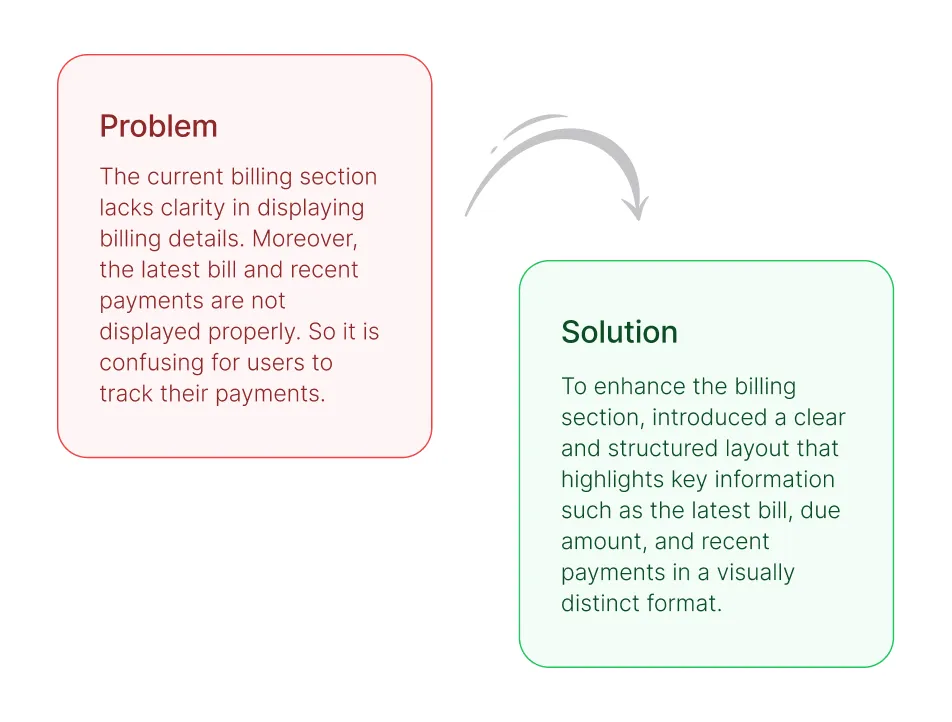 Problem

The current billing section lacks clarity in displaying billing details. Moreover, the latest bill and recent payments are not displayed properly. So it is confusing for users to track their payments.

Solution

To enhance the billing section, introduced a clear and structured layout that highlights key information such as the latest bill, due amount, and recent payments in a visually distinct format.